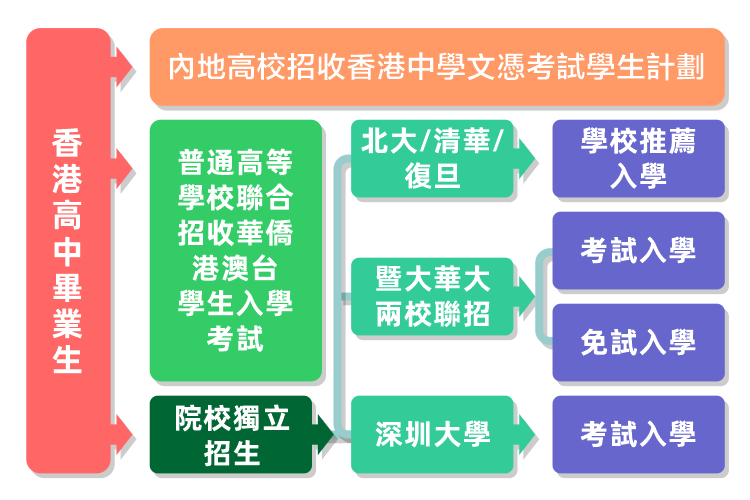 香港高中畢業生

內地高校招收香港中學文憑考試學生計劃

普通高等學校聯合招收華僑港澳台學生入學考試

院校獨立招生

北大/清華/復旦

暨大華大兩校聯招

深圳大學

學校推薦入學

考試入學

免試入學

考試入學